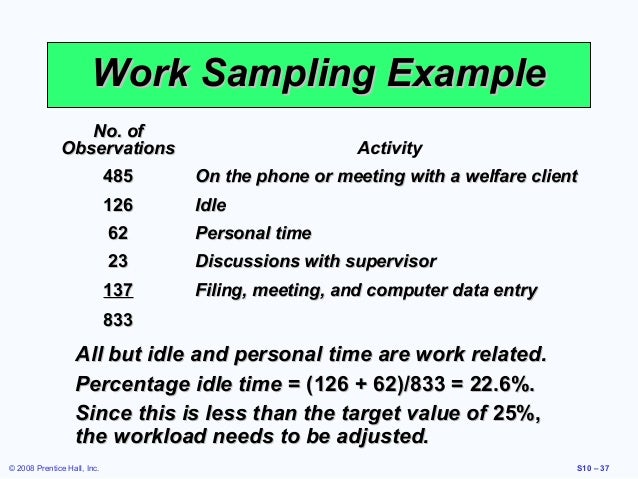 Work Sampling Example

| No. of Observations | Activity |
|---|---|
| 485 | On the phone or meeting with a welfare client |
| 126 | Idle |
| 62 | Personal time |
| 23 | Discussions with supervisor |
| 137 | Filing, meeting, and computer data entry |
| 833 | |

All but idle and personal time are work related.

Percentage idle time = (126 + 62)/833 = 22.6%.

Since this is less than the target value of 25%, the workload needs to be adjusted.

© 2008 Prentice Hall, Inc.

S10 – 37